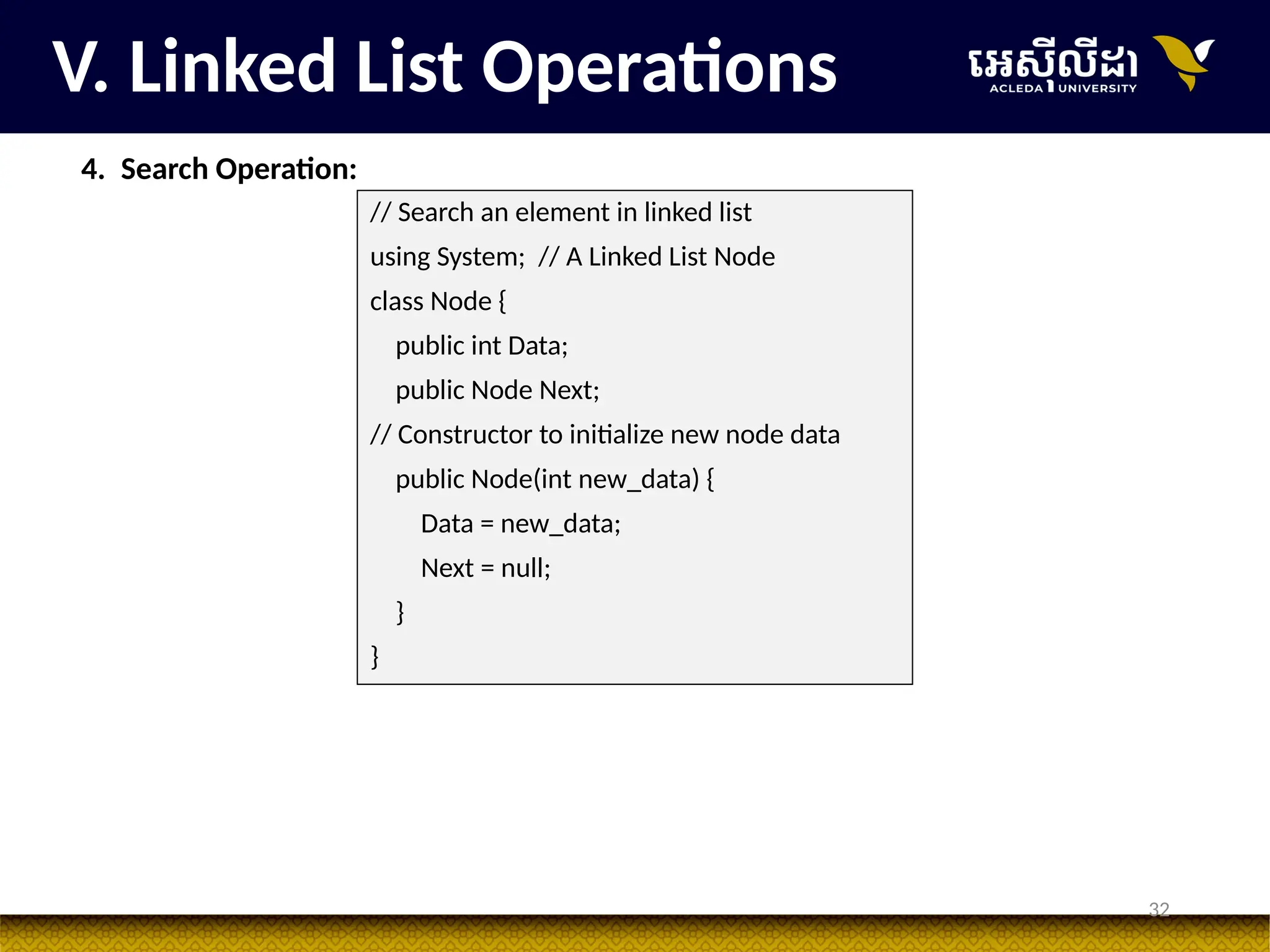 V. Linked List Operations

អេស៊ីលីដា
ACLEDA UNIVERSITY

4. Search Operation:

// Search an element in linked list
using System; // A Linked List Node
class Node {
public int Data;
public Node Next;
// Constructor to initialize new node data
public Node(int new_data) {
Data = new_data;
Next = null;
}
}

32